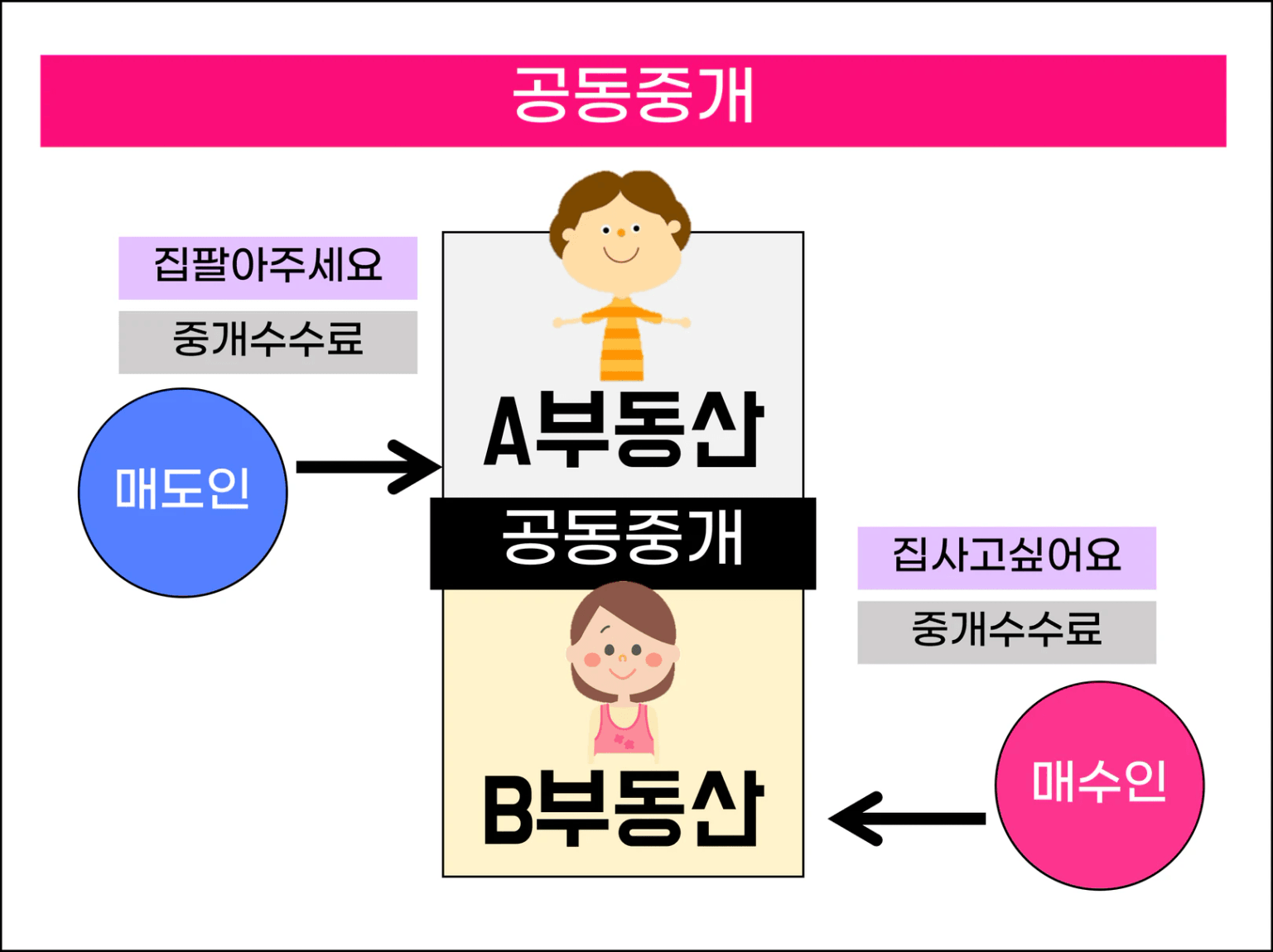 공동중개

집팔아주세요

중개수수료

매도인

A부동산

공동중개

집사고싶어요

중개수수료

B부동산

매수인